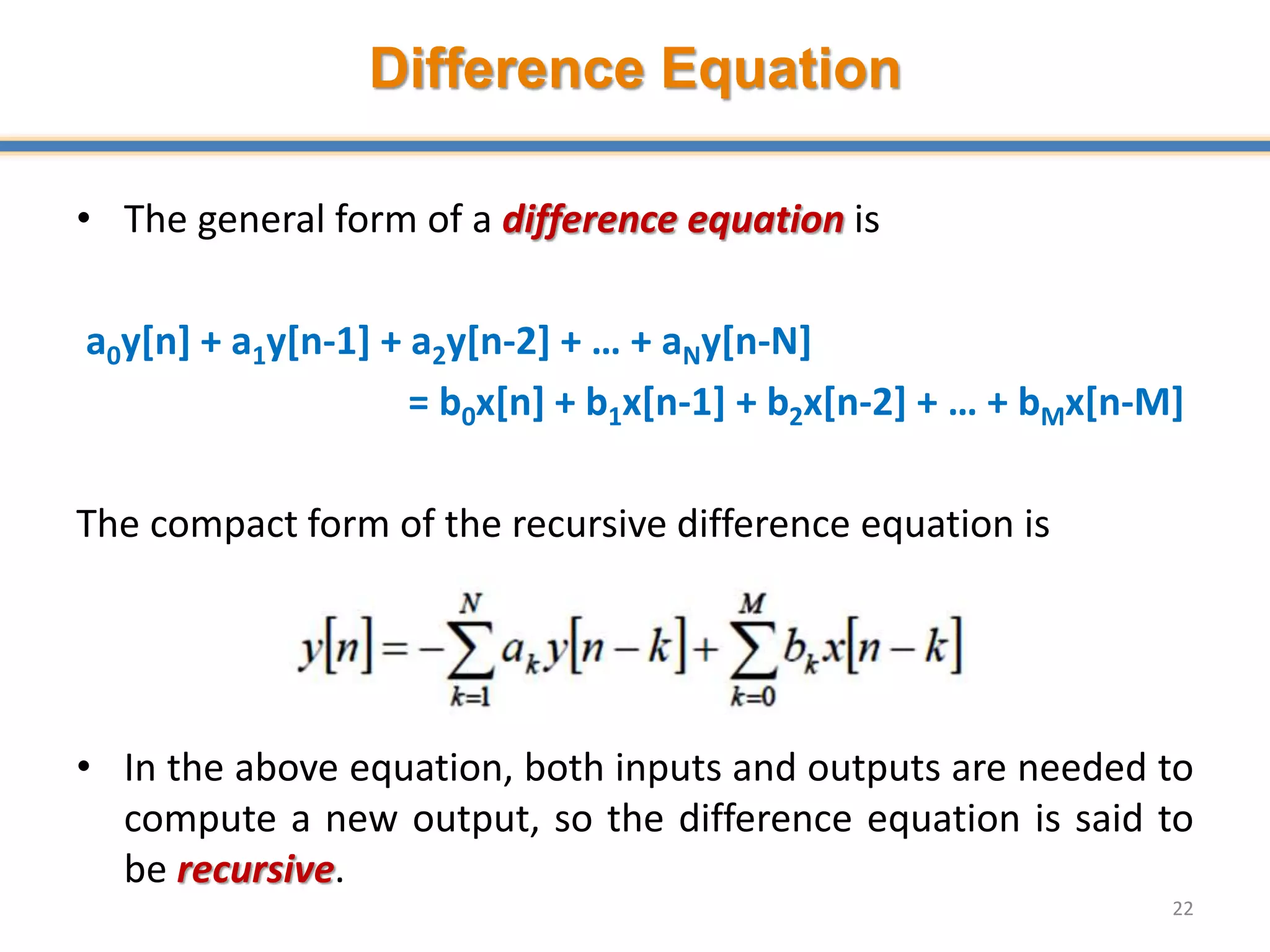 Difference Equation

• The general form of a difference equation is

$a_0y[n] + a_1y[n-1] + a_2y[n-2] + \dots + a_Ny[n-N]$
$= b_0x[n] + b_1x[n-1] + b_2x[n-2] + \dots + b_Mx[n-M]$

The compact form of the recursive difference equation is

$y[n] = -\sum_{k=1}^{N} a_k y[n-k] + \sum_{k=0}^{M} b_k x[n-k]$

• In the above equation, both inputs and outputs are needed to compute a new output, so the difference equation is said to be recursive.

22